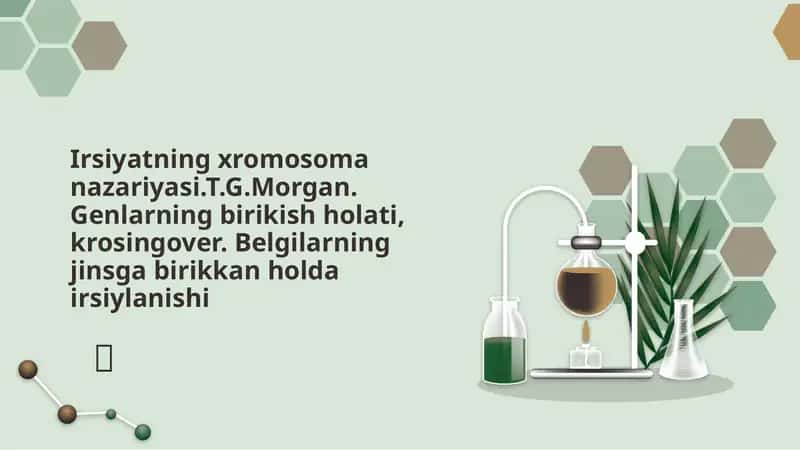 Irsiyatning xromosoma nazariyasi.T.G.Morgan. Genlarning birikish holati, krosingover. Belgilarning jinsga birikkan holda irsiylanishi